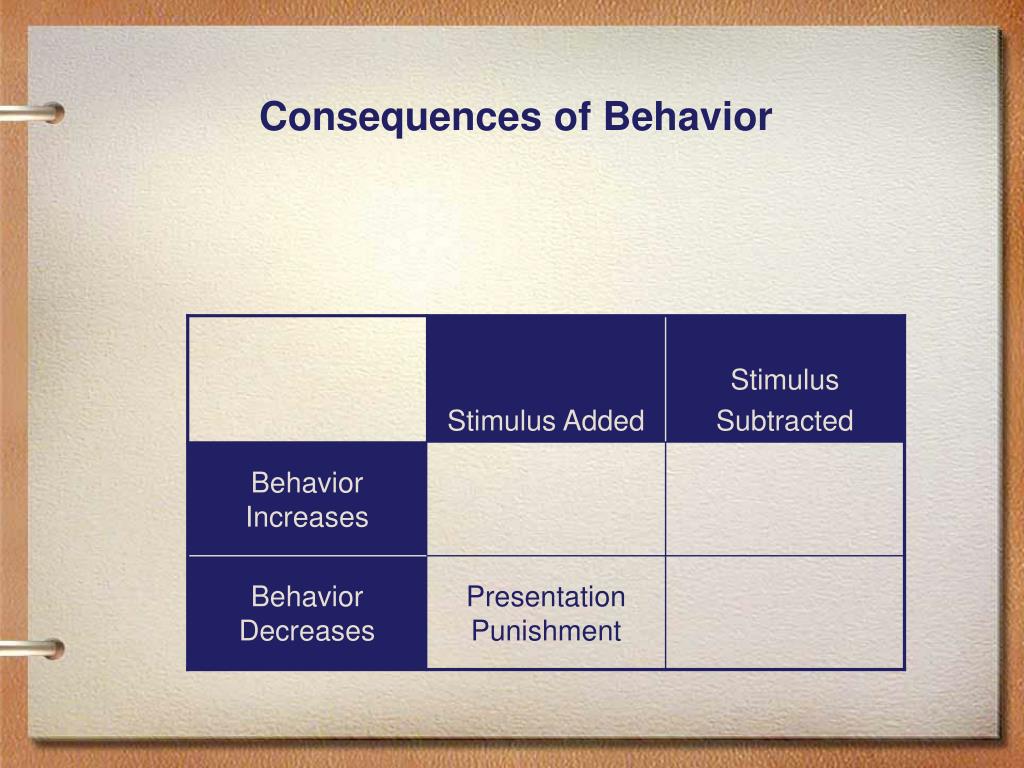 Consequences of Behavior

| | Stimulus Added | Stimulus Subtracted |
|---|---|---|
| Behavior Increases | | |
| Behavior Decreases | Presentation Punishment | |